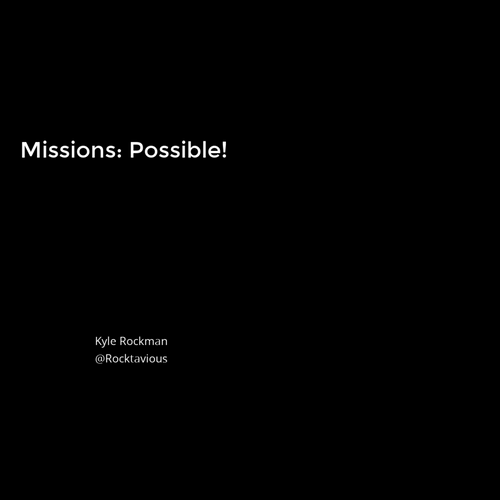 Missions: Possible!

Kyle Rockman
@Rocktavious